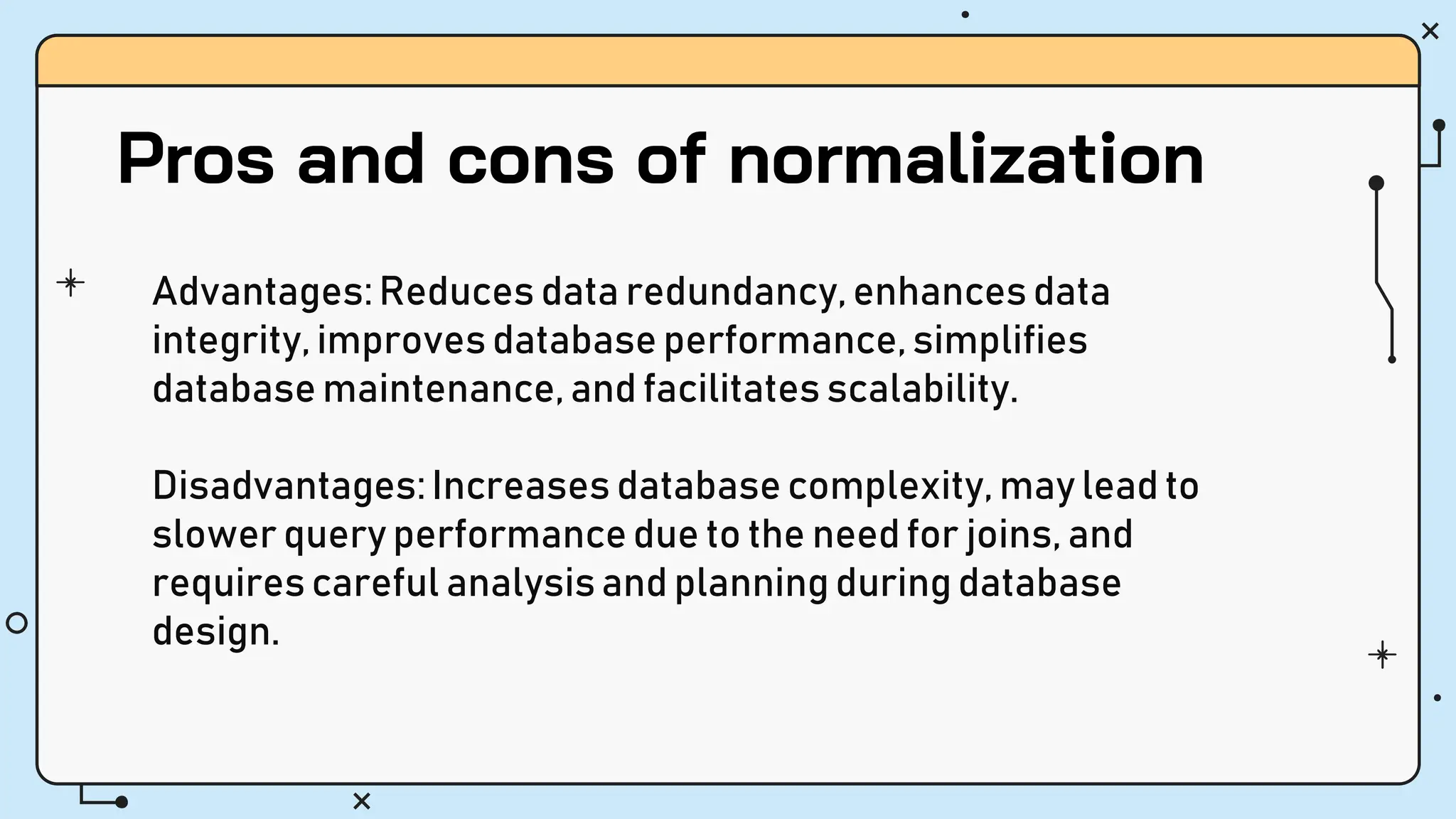 Pros and cons of normalization

Advantages: Reduces data redundancy, enhances data integrity, improves database performance, simplifies database maintenance, and facilitates scalability.

Disadvantages: Increases database complexity, may lead to slower query performance due to the need for joins, and requires careful analysis and planning during database design.